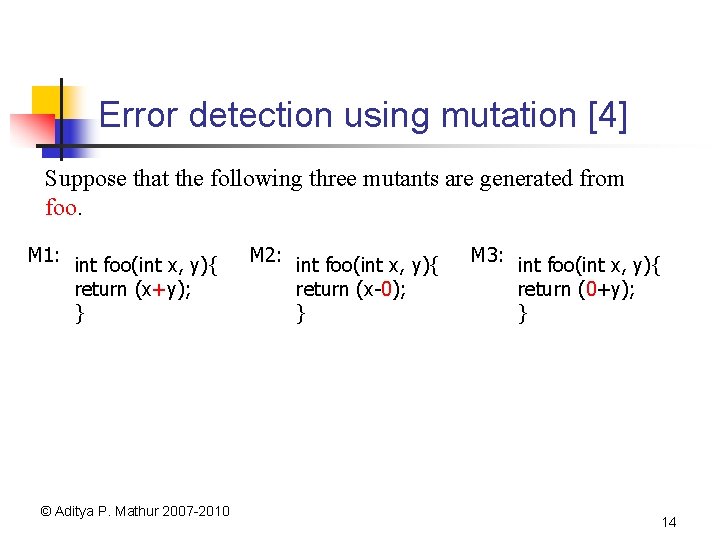 Error detection using mutation [4]

Suppose that the following three mutants are generated from foo.

M1:
int foo(int x, y){
return (x+y);
}

M2:
int foo(int x, y){
return (x-0);
}

M3:
int foo(int x, y){
return (0+y);
}

© Aditya P. Mathur 2007-2010

14